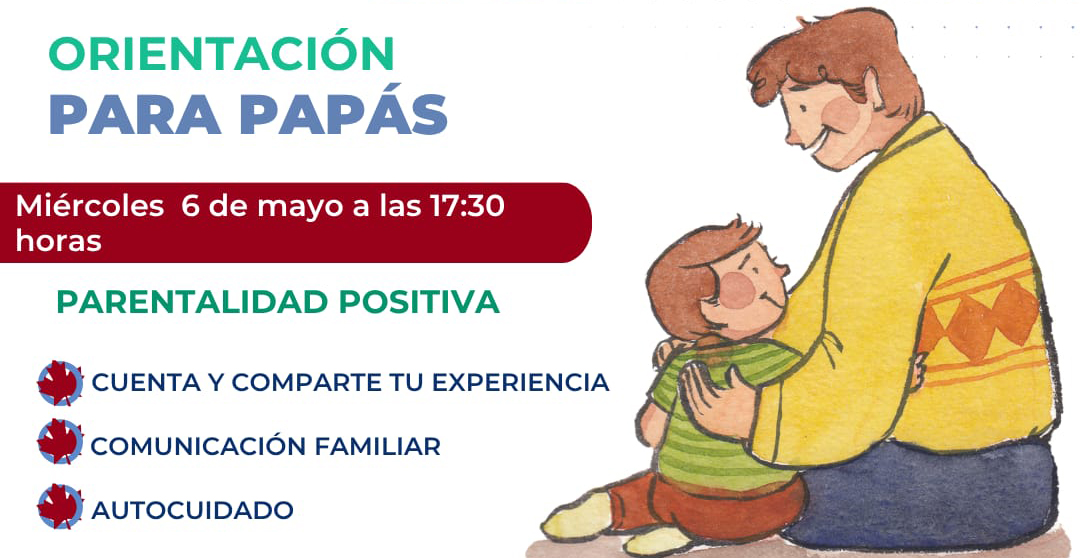 ORIENTACIÓN
PARA PAPÁS

Miércoles 6 de mayo a las 17:30 horas

PARENTALIDAD POSITIVA

CUENTA Y COMPARTE TU EXPERIENCIA

COMUNICACIÓN FAMILIAR

AUTOCUIDADO